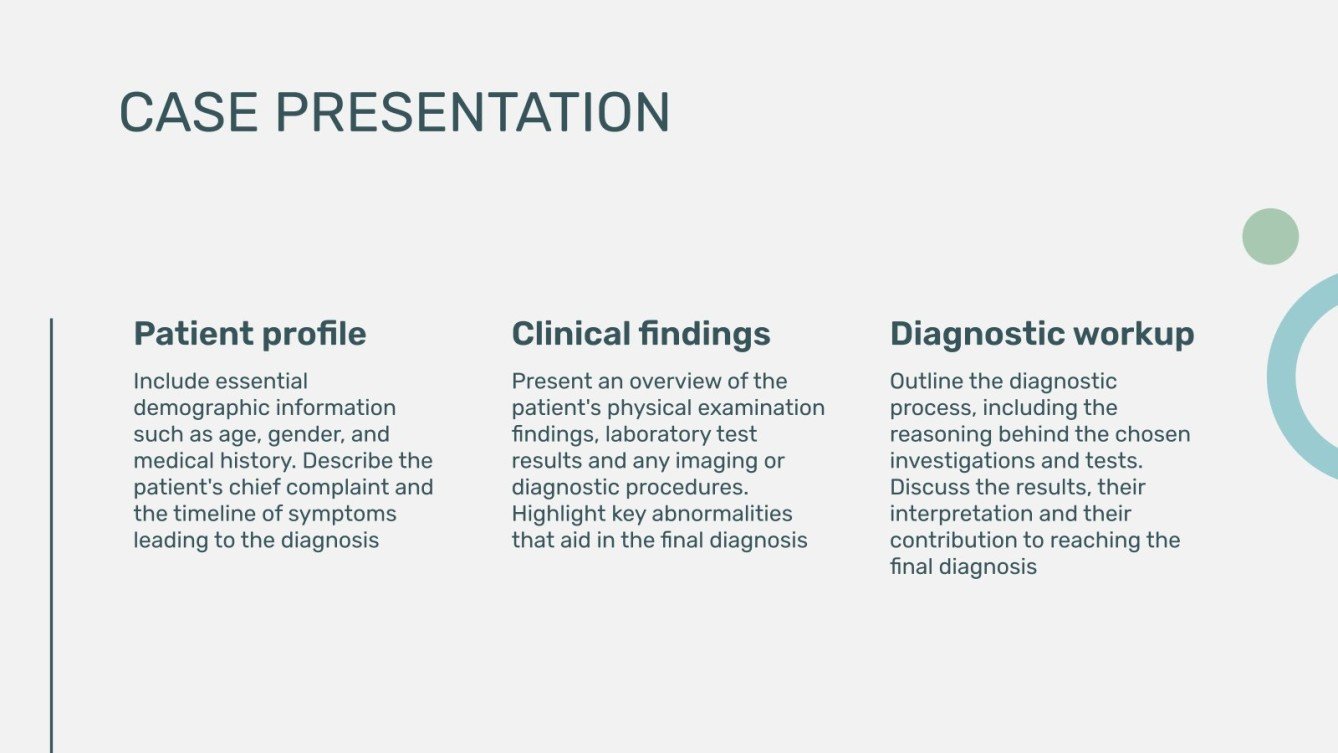 CASE PRESENTATION

Patient profile

Include essential demographic information such as age, gender, and medical history. Describe the patient's chief complaint and the timeline of symptoms leading to the diagnosis

Clinical findings

Present an overview of the patient's physical examination findings, laboratory test results and any imaging or diagnostic procedures. Highlight key abnormalities that aid in the final diagnosis

Diagnostic workup

Outline the diagnostic process, including the reasoning behind the chosen investigations and tests. Discuss the results, their interpretation and their contribution to reaching the final diagnosis